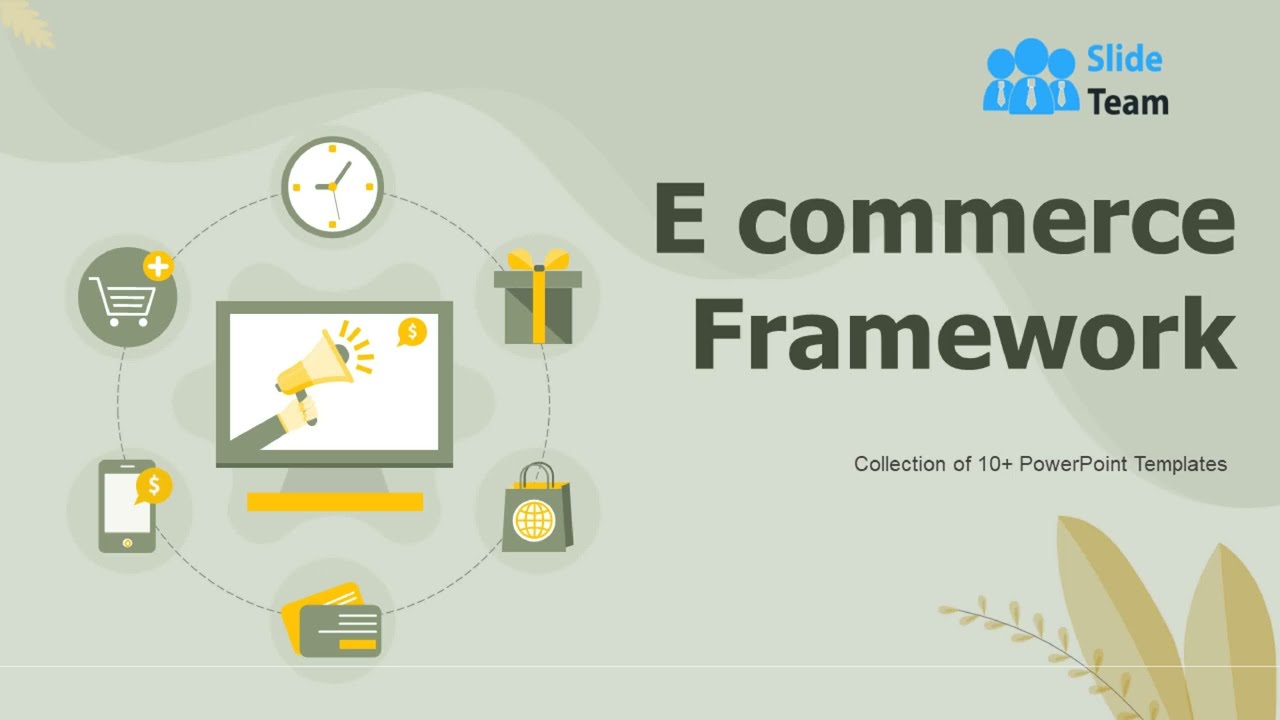 Slide Team

E commerce Framework

Collection of 10+ PowerPoint Templates